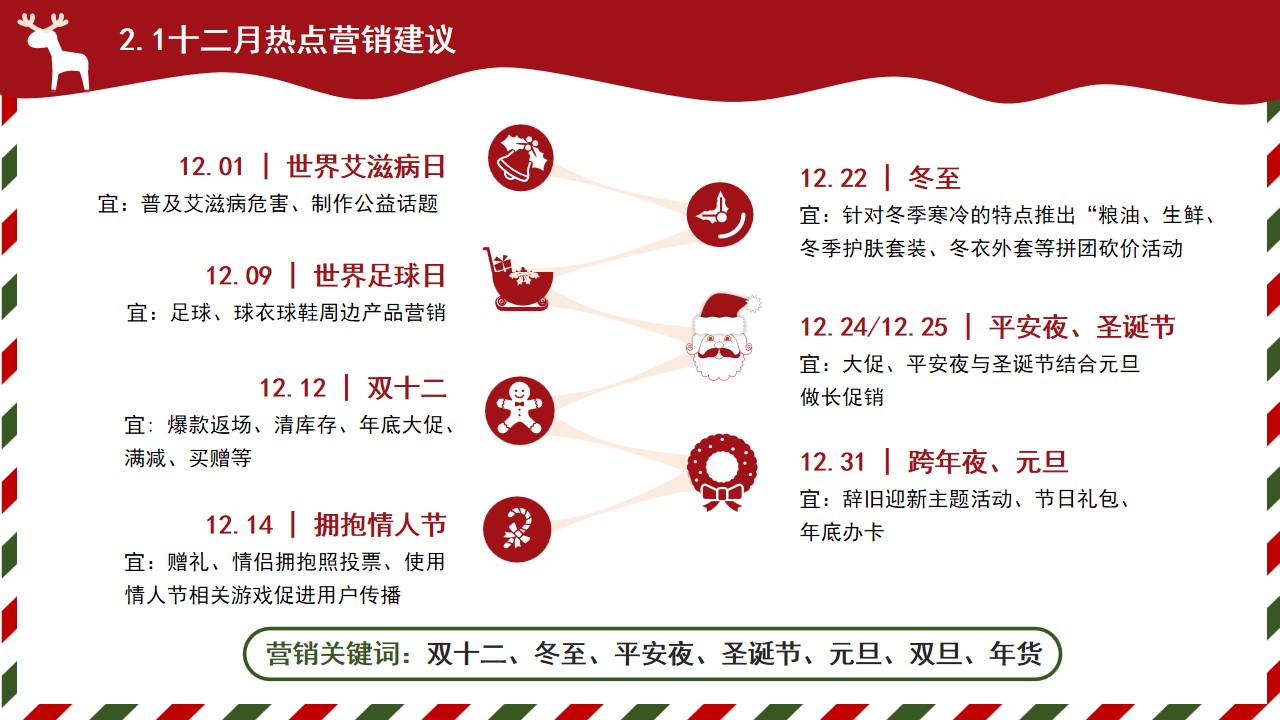 2.1十二月热点营销建议

12.01 | 世界艾滋病日
宜：普及艾滋病危害、制作公益话题

12.09 | 世界足球日
宜：足球、球衣球鞋周边产品营销

12.12 | 双十二
宜：爆款返场、清库存、年底大促、满减、买赠等

12.14 | 拥抱情人节
宜：赠礼、情侣拥抱照投票、使用情人节相关游戏促进用户传播

12.22 | 冬至
宜：针对冬季寒冷的特点推出“粮油、生鲜、冬季护肤套装、冬衣外套等拼团砍价活动

12.24/12.25 | 平安夜、圣诞节
宜：大促、平安夜与圣诞节结合元旦做长促销

12.31 | 跨年夜、元旦
宜：辞旧迎新主题活动、节日礼包、年底办卡

营销关键词：双十二、冬至、平安夜、圣诞节、元旦、双旦、年货